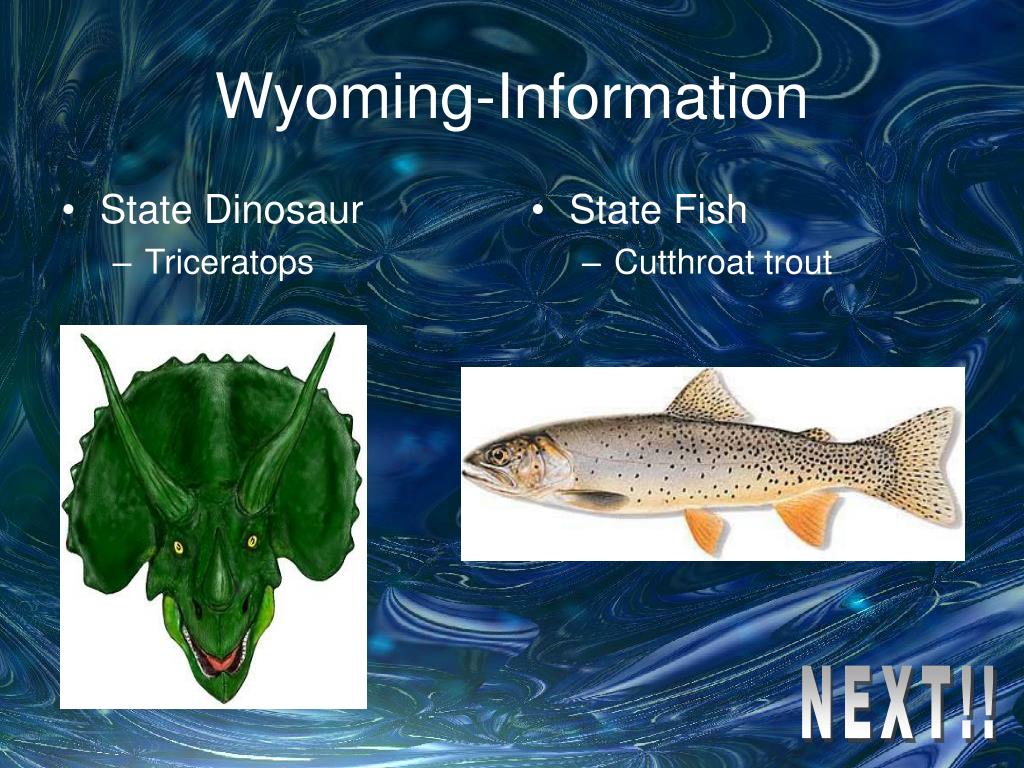 Wyoming-Information

• State Dinosaur
– Triceratops

• State Fish
– Cutthroat trout

NEXT!!